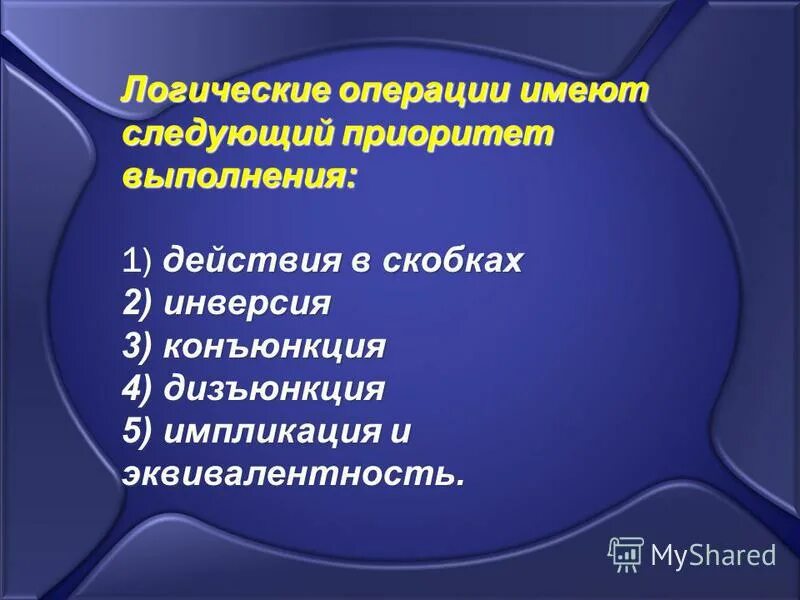 Логические операции имеют следующий приоритет выполнения:

1) действия в скобках
2) инверсия
3) конъюнкция
4) дизъюнкция
5) импликация и эквивалентность.

MyShared